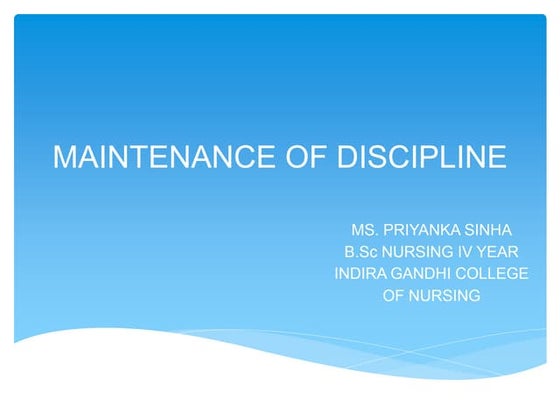 MAINTENANCE OF DISCIPLINE

MS. PRIYANKA SINHA
B.Sc NURSING IV YEAR
INDIRA GANDHI COLLEGE OF NURSING